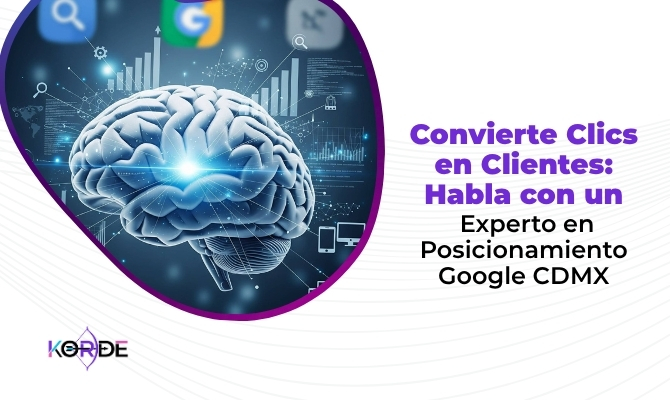 Convierte Clics en Clientes: Habla con un Experto en Posicionamiento Google CDMX

KORDE